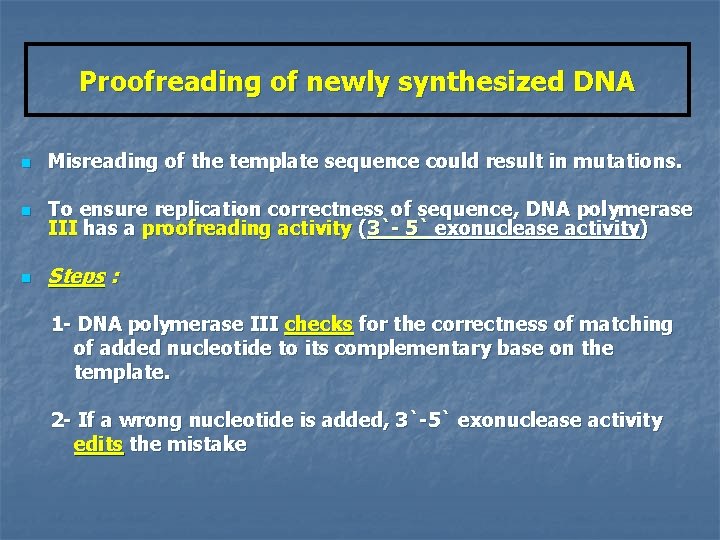 Proofreading of newly synthesized DNA

Misreading of the template sequence could result in mutations.

To ensure replication correctness of sequence, DNA polymerase III has a proofreading activity (3`- 5` exonuclease activity)

Steps :

1- DNA polymerase III checks for the correctness of matching of added nucleotide to its complementary base on the template.

2- If a wrong nucleotide is added, 3`-5` exonuclease activity edits the mistake